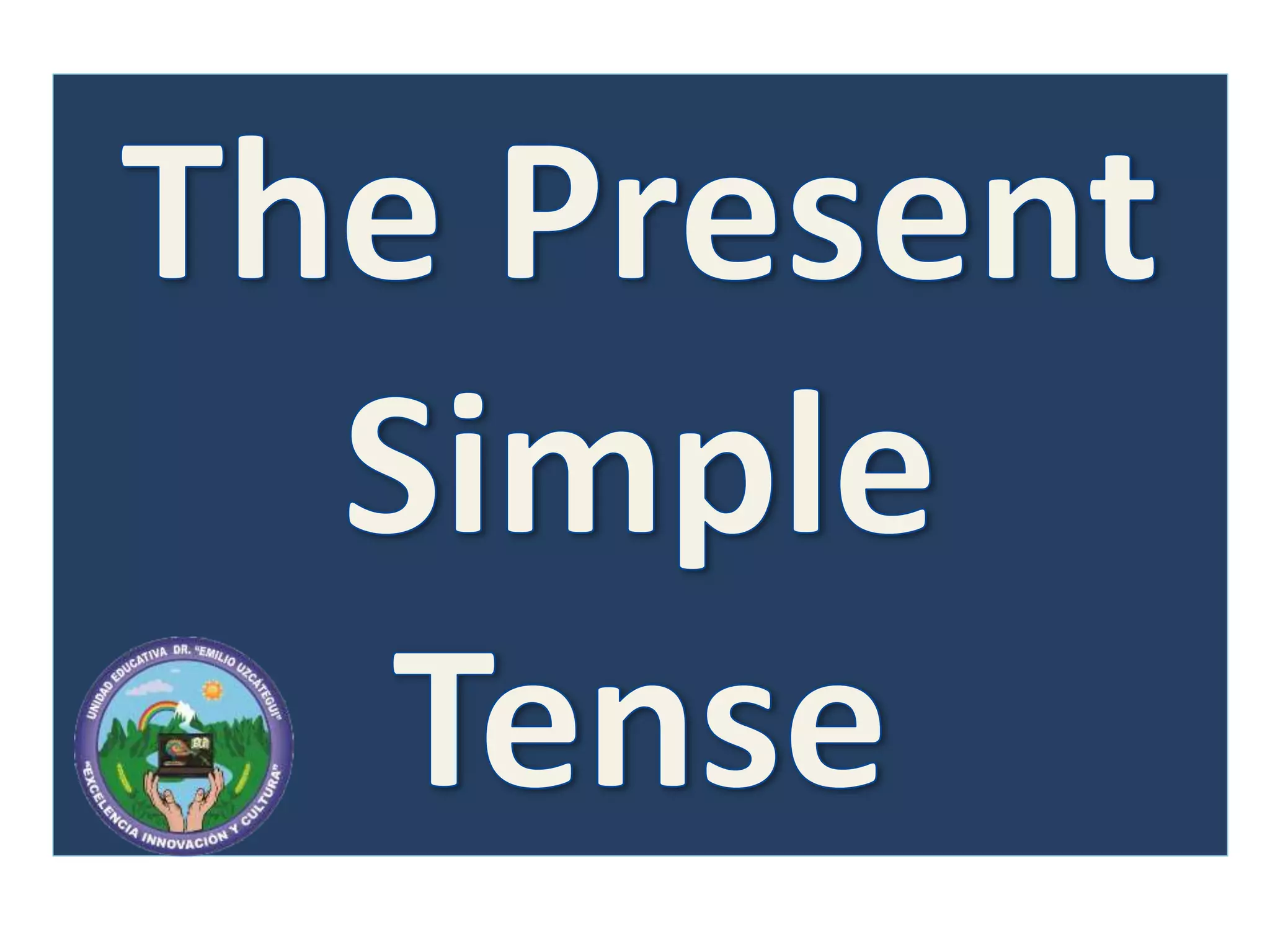 The Present Simple Tense

UNIDAD EDUCATIVA DR. "EMILIO UZCÁTEGUI"

"EXCELENCIA INNOVACIÓN Y CULTURA"